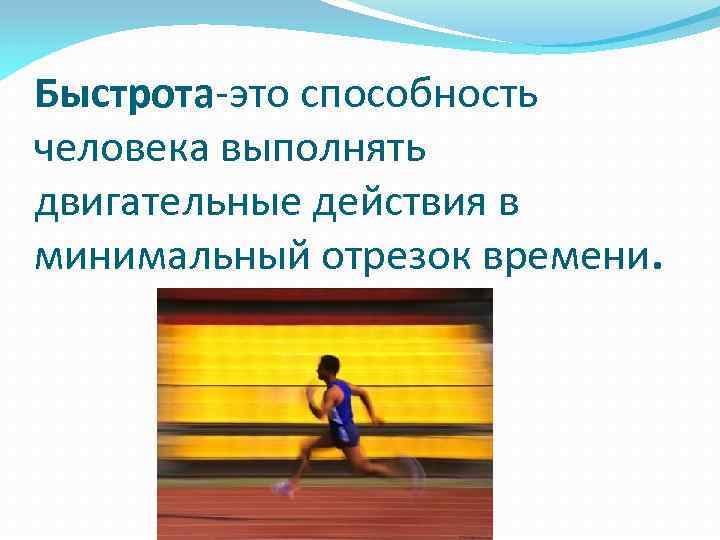 Быстрота-это способность человека выполнять двигательные действия в минимальный отрезок времени.